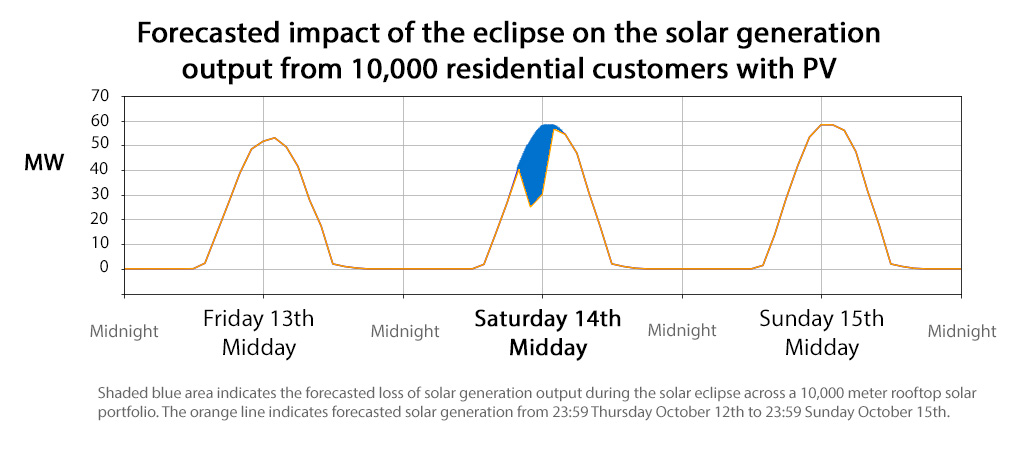 Forecasted impact of the eclipse on the solar generation output from 10,000 residential customers with PV

MW

70
60
50
40
30
20
10
0

Midnight
Friday 13th Midday
Midnight
Saturday 14th Midday
Midnight
Sunday 15th Midday
Midnight

Shaded blue area indicates the forecasted loss of solar generation output during the solar eclipse across a 10,000 meter rooftop solar portfolio. The orange line indicates forecasted solar generation from 23:59 Thursday October 12th to 23:59 Sunday October 15th.